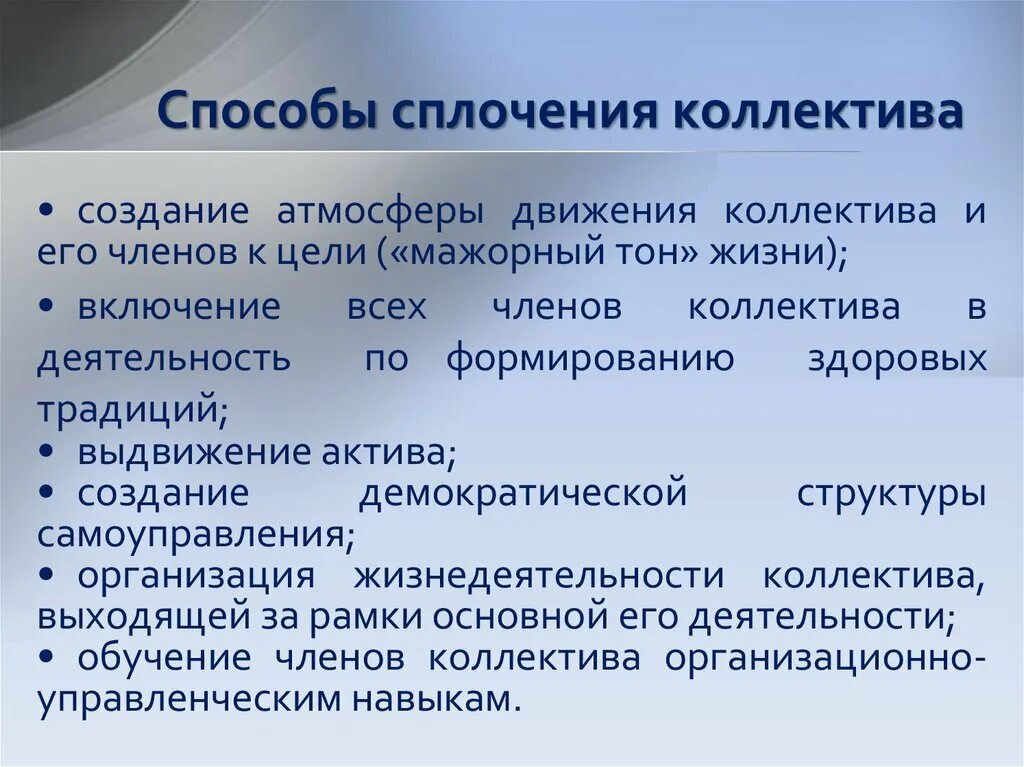 Способы сплочения коллектива

• создание атмосферы движения коллектива и его членов к цели («мажорный тон» жизни);
• включение всех членов коллектива в деятельность по формированию здоровых традиций;
• выдвижение актива;
• создание демократической структуры самоуправления;
• организация жизнедеятельности коллектива, выходящей за рамки основной его деятельности;
• обучение членов коллектива организационно-управленческим навыкам.